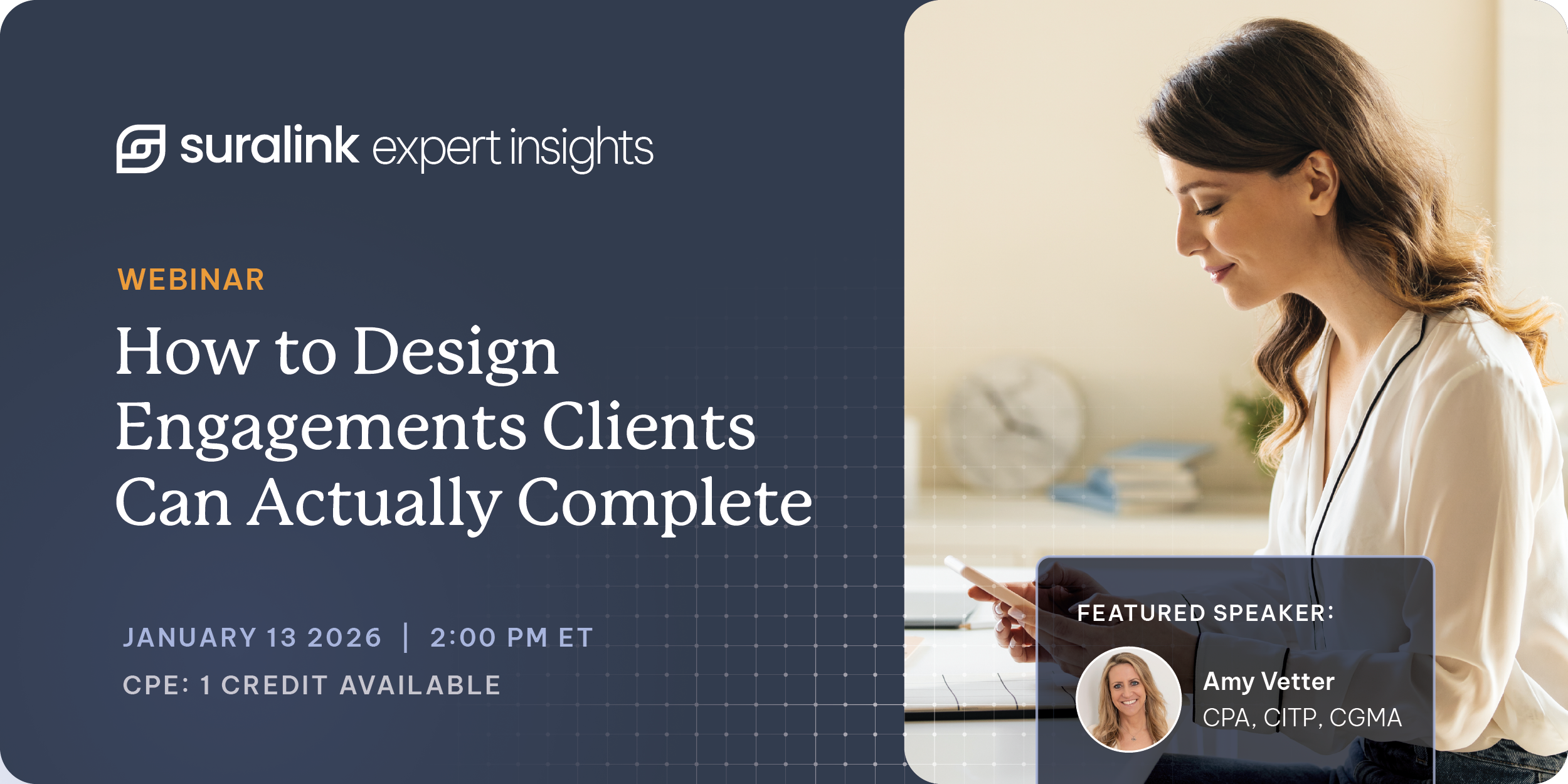 suralink expert insights

WEBINAR

How to Design Engagements Clients Can Actually Complete

JANUARY 13 2026 | 2:00 PM ET

CPE: 1 CREDIT AVAILABLE

FEATURED SPEAKER:

Amy Vetter
CPA, CITP, CGMA